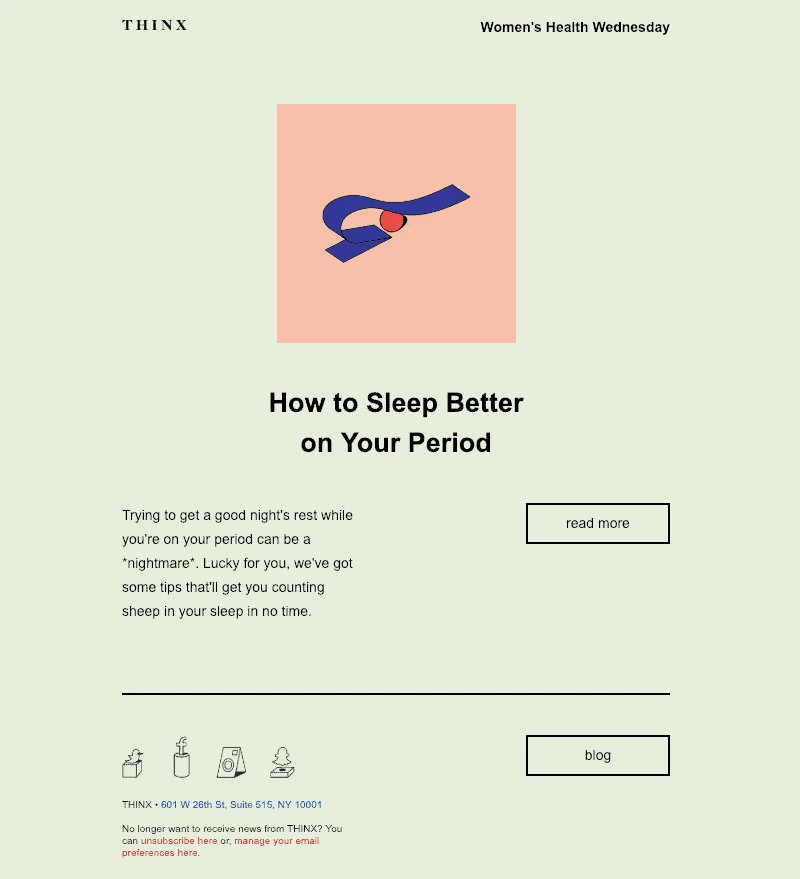 THINX

Women's Health Wednesday

How to Sleep Better on Your Period

Trying to get a good night's rest while you're on your period can be a *nightmare*. Lucky for you, we've got some tips that'll get you counting sheep in your sleep in no time.

read more

blog

THINX • 601 W 26th St, Suite 515, NY 10001

No longer want to receive news from THINX? You can unsubscribe here or, manage your email preferences here.